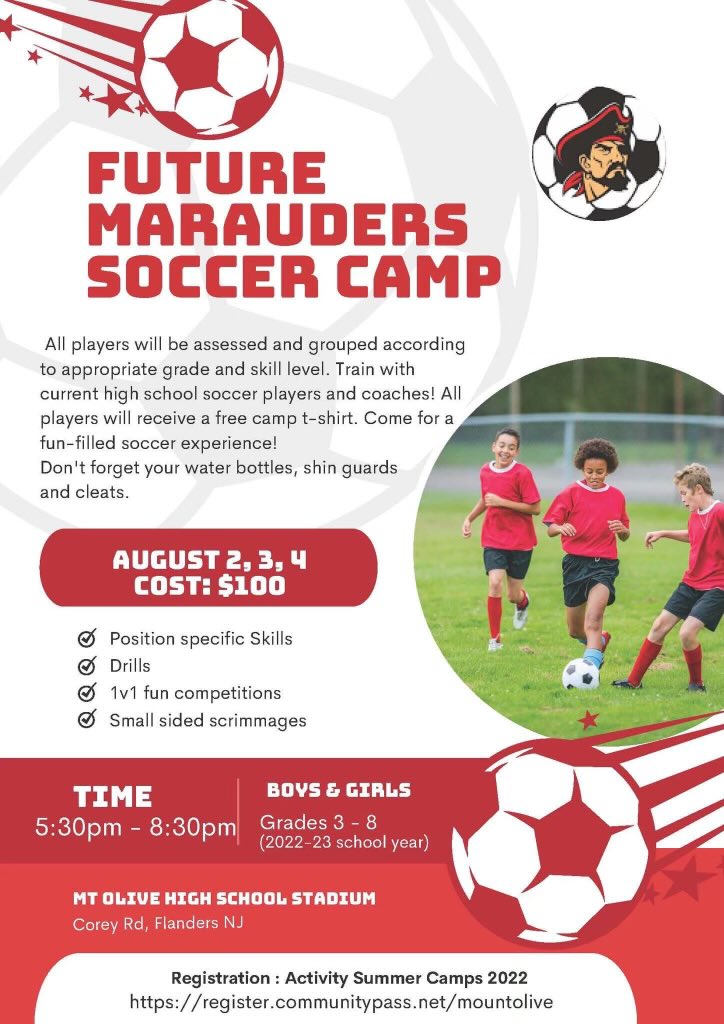 FUTURE MARAUDERS SOCCER CAMP

All players will be assessed and grouped according to appropriate grade and skill level. Train with current high school soccer players and coaches! All players will receive a free camp t-shirt. Come for a fun-filled soccer experience!
Don't forget your water bottles, shin guards and cleats.

AUGUST 2, 3, 4
COST: $100

Position specific Skills
Drills
1v1 fun competitions
Small sided scrimmages

TIME
5:30pm - 8:30pm

BOYS & GIRLS
Grades 3 - 8
(2022-23 school year)

MT OLIVE HIGH SCHOOL STADIUM
Corey Rd, Flanders NJ

Registration : Activity Summer Camps 2022
https://register.communitypass.net/mountolive